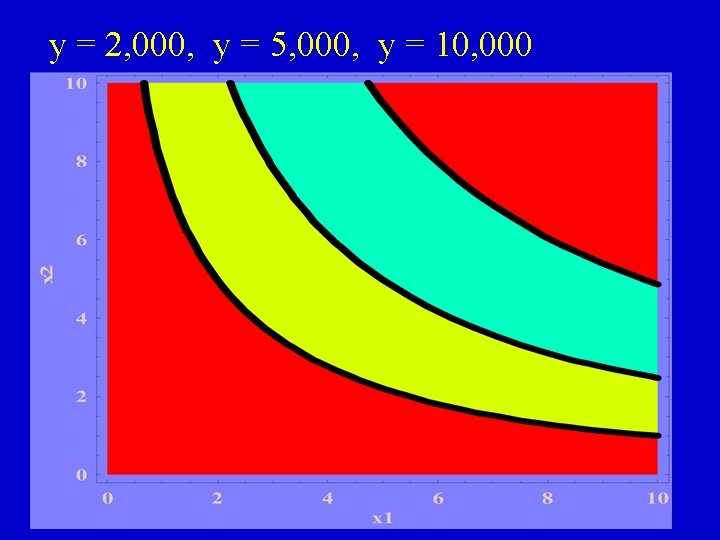 y = 2,000, y = 5,000, y = 10,000

10
8
6
4
2
0
x2

0 2 4 6 8 10
x1